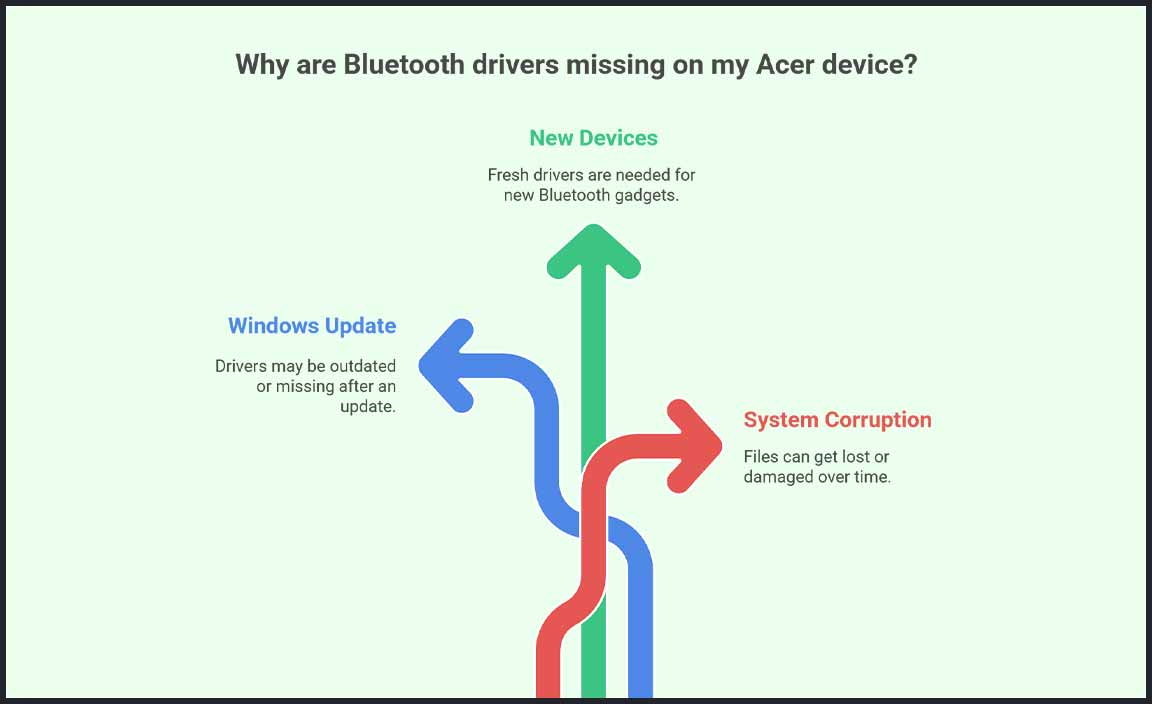 Why are Bluetooth drivers missing on my Acer device?

New Devices

Fresh drivers are needed for new Bluetooth gadgets.

Windows Update

Drivers may be outdated or missing after an update.

System Corruption

Files can get lost or damaged over time.